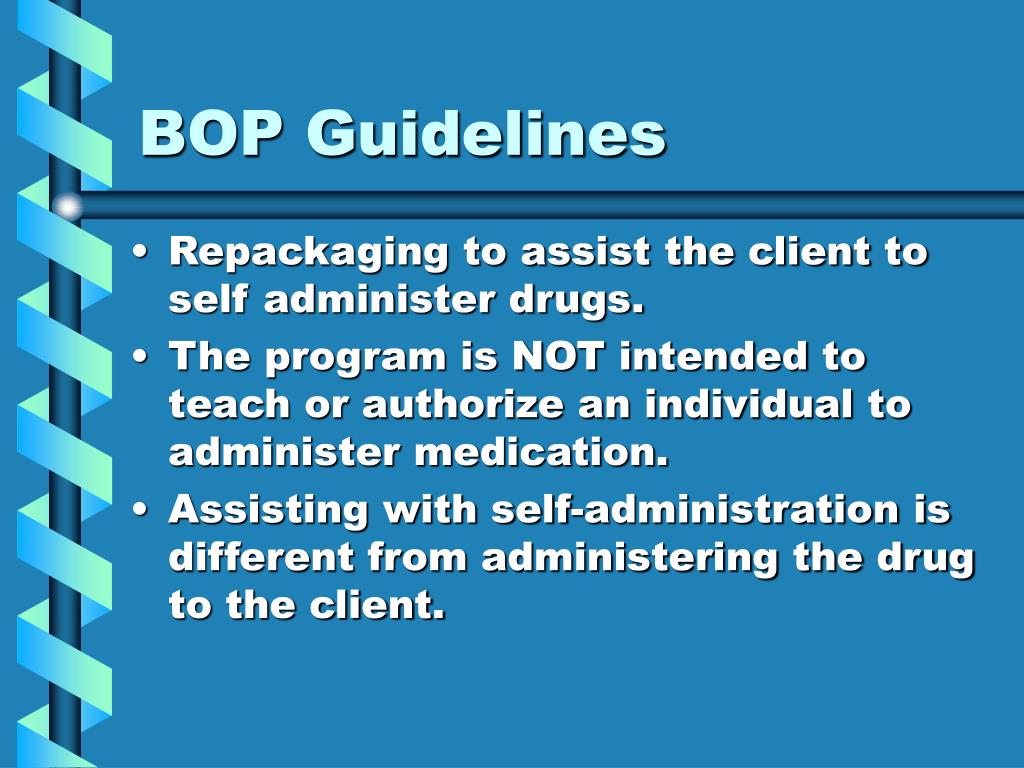 BOP Guidelines

• Repackaging to assist the client to self administer drugs.
• The program is NOT intended to teach or authorize an individual to administer medication.
• Assisting with self-administration is different from administering the drug to the client.